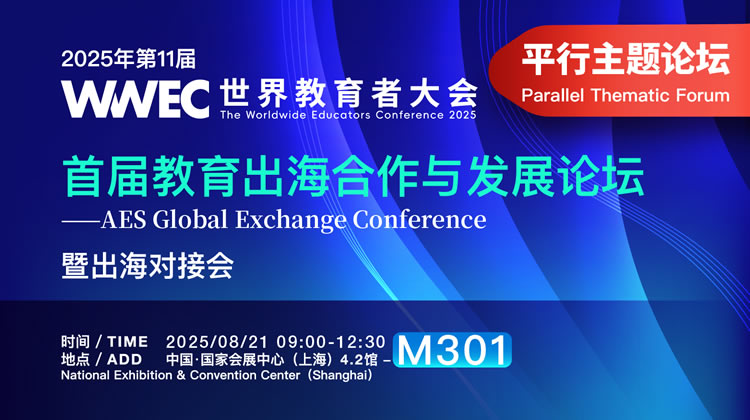 2025年第11届

WWEC 世界教育者大会
The Worldwide Educators Conference 2025

平行主题论坛
Parallel Thematic Forum

首届教育出海合作与发展论坛
——AES Global Exchange Conference
暨出海对接会

时间 / TIME 2025/08/21 09:00-12:30
地点 / ADD 中国·国家会展中心（上海）4.2馆 – M301
National Exhibition & Convention Center（Shanghai）